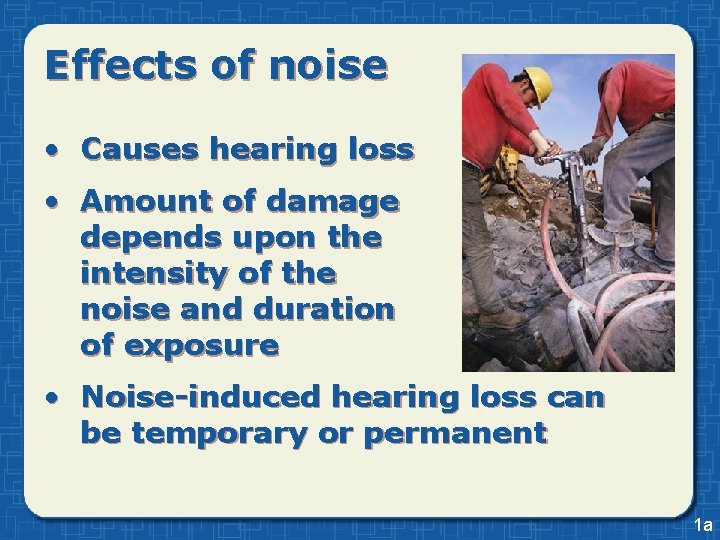 Effects of noise

• Causes hearing loss

• Amount of damage depends upon the intensity of the noise and duration of exposure

• Noise-induced hearing loss can be temporary or permanent

1a